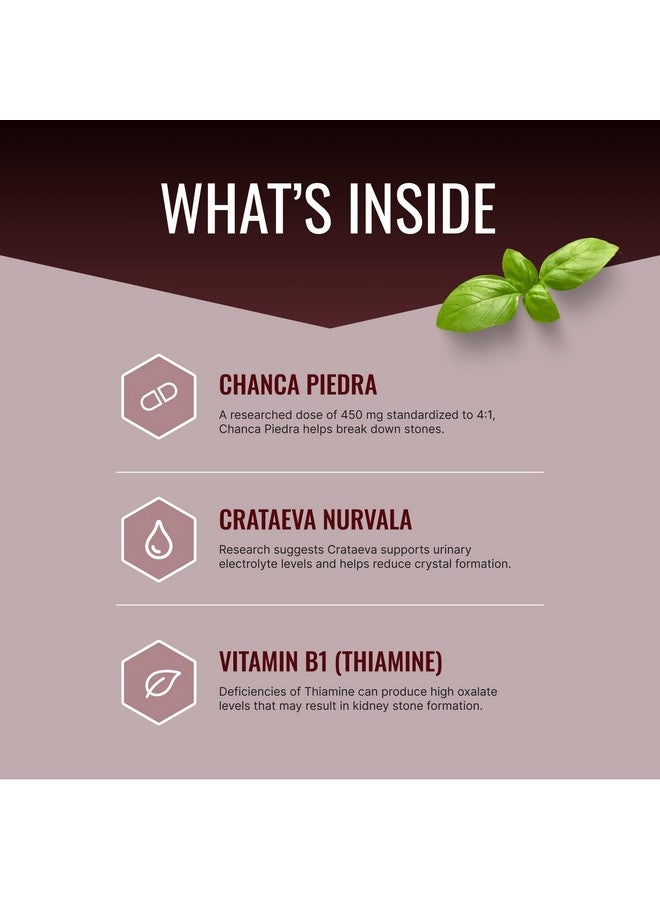 WHAT'S INSIDE

CHANCA PIEDRA

A researched dose of 450 mg standardized to 4:1, Chanca Piedra helps break down stones.

CRATAEVA NURVALA

Research suggests Crataeva supports urinary electrolyte levels and helps reduce crystal formation.

VITAMIN B1 (THIAMINE)

Deficiencies of Thiamine can produce high oxalate levels that may result in kidney stone formation.